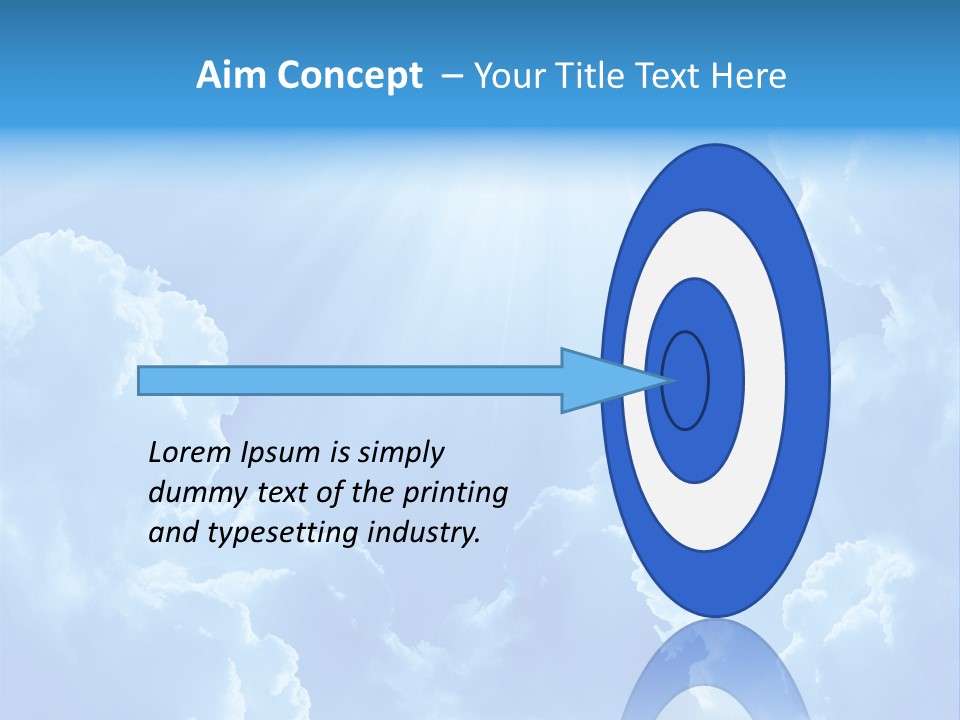 Aim Concept – Your Title Text Here

Lorem Ipsum is simply dummy text of the printing and typesetting industry.